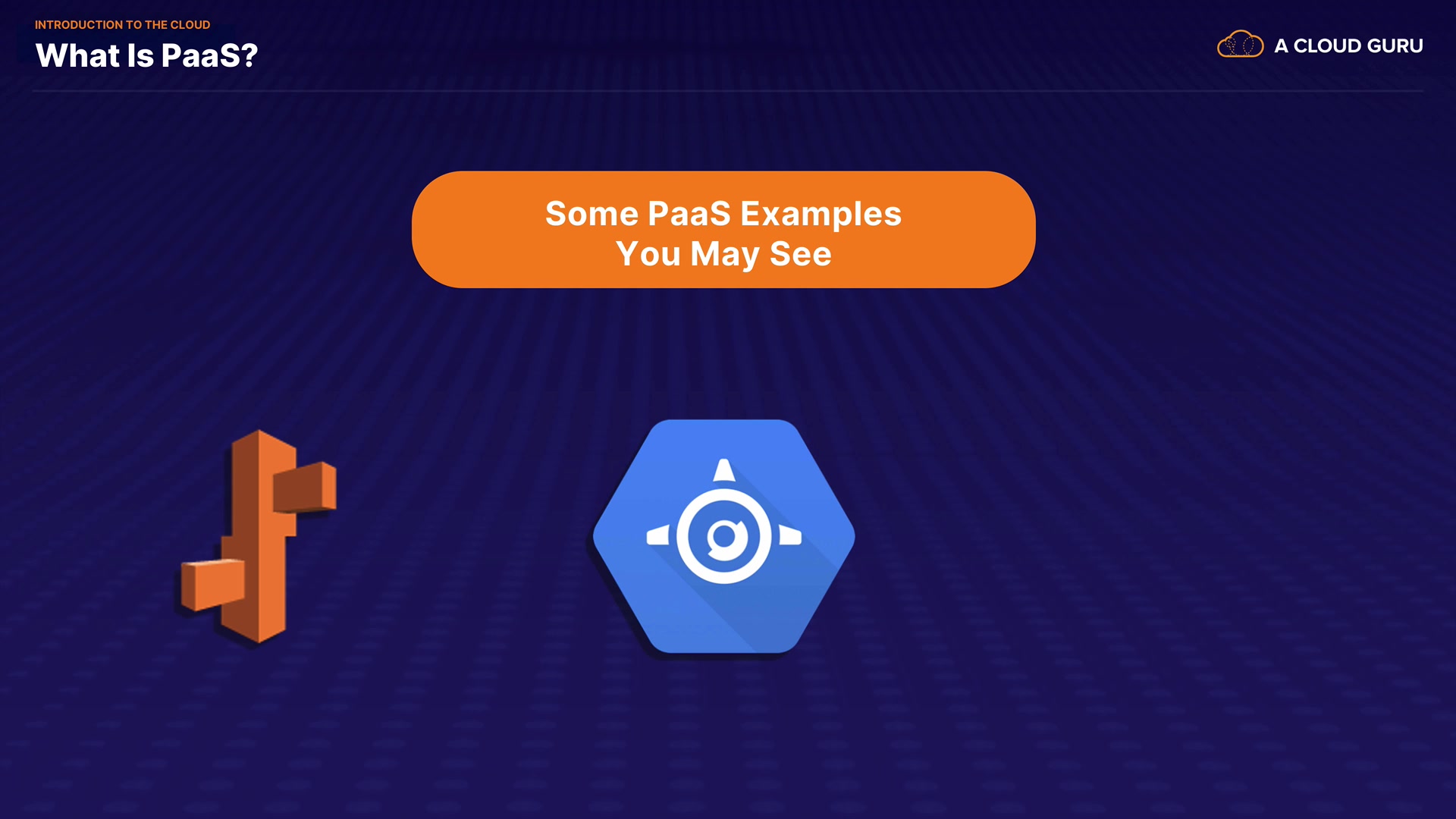 INTRODUCTION TO THE CLOUD
What Is PaaS?

A CLOUD GURU

Some PaaS Examples
You May See